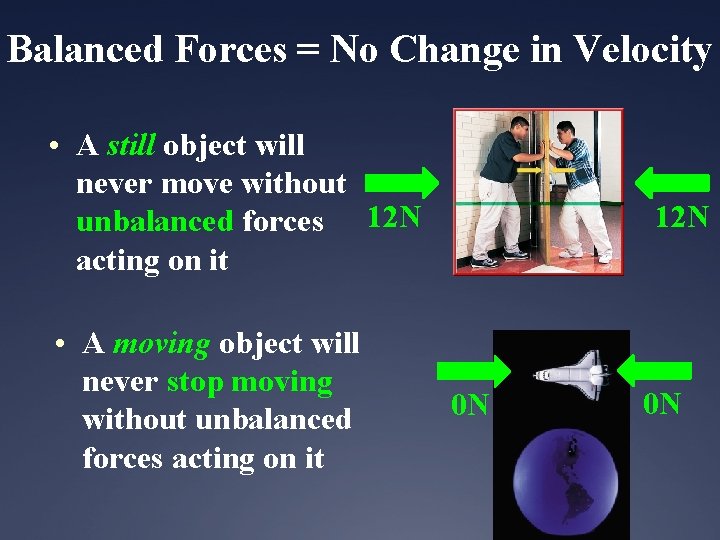 Balanced Forces = No Change in Velocity

• A still object will never move without unbalanced forces acting on it

12N

12N

• A moving object will never stop moving without unbalanced forces acting on it

0N

0N